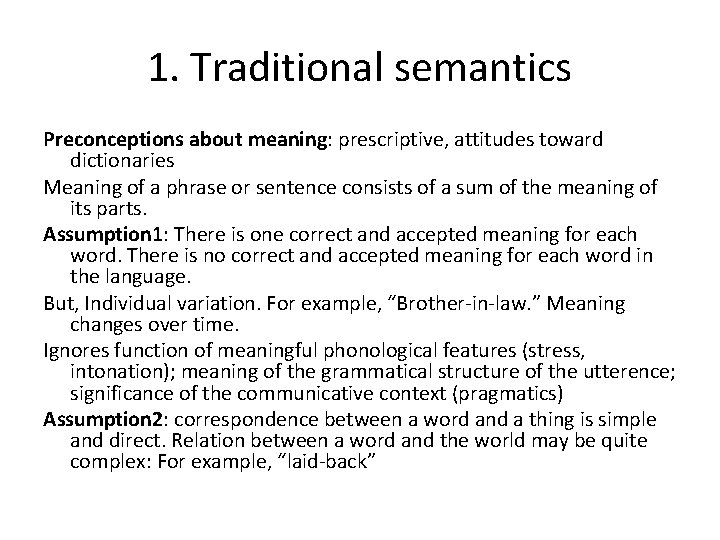 1. Traditional semantics

Preconceptions about meaning: prescriptive, attitudes toward dictionaries

Meaning of a phrase or sentence consists of a sum of the meaning of its parts.

Assumption1: There is one correct and accepted meaning for each word. There is no correct and accepted meaning for each word in the language.

But, Individual variation. For example, “Brother-in-law.” Meaning changes over time.

Ignores function of meaningful phonological features (stress, intonation); meaning of the grammatical structure of the utterence; significance of the communicative context (pragmatics)

Assumption2: correspondence between a word and a thing is simple and direct. Relation between a word and the world may be quite complex: For example, “laid-back”